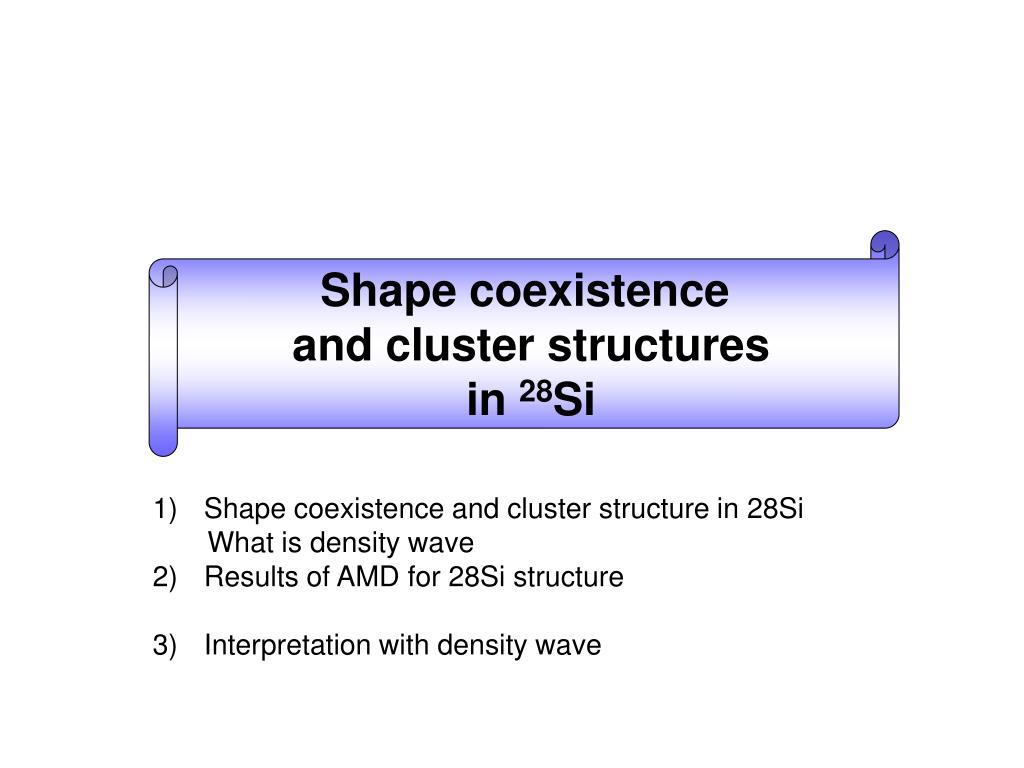 Shape coexistence
and cluster structures
in $^{28}$Si

1) Shape coexistence and cluster structure in 28Si
What is density wave
2) Results of AMD for 28Si structure

3) Interpretation with density wave